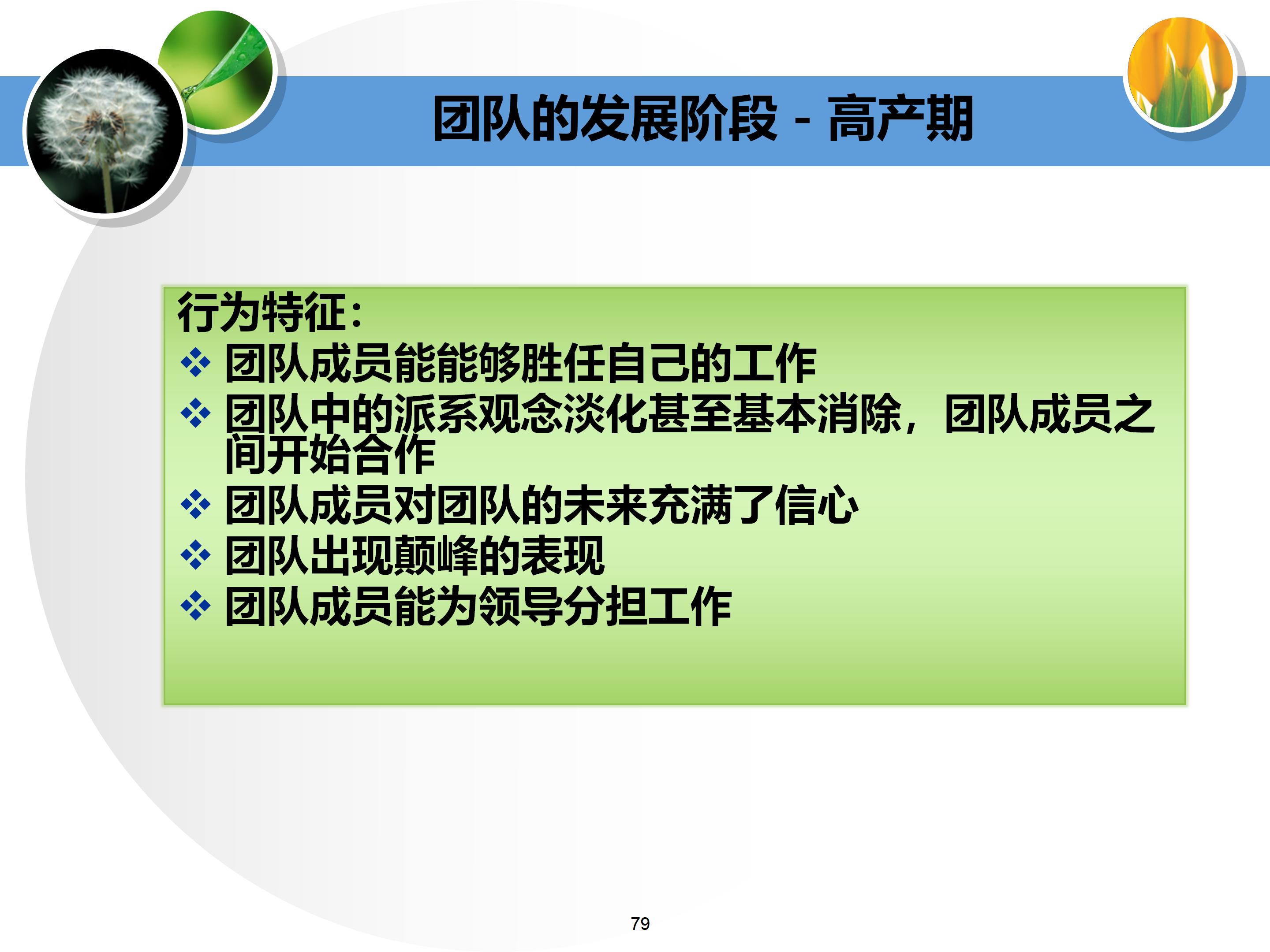 团队的发展阶段 - 高产期

行为特征：
❖ 团队成员能能够胜任自己的工作
❖ 团队中的派系观念淡化甚至基本消除，团队成员之间开始合作
❖ 团队成员对团队的未来充满了信心
❖ 团队出现颠峰的表现
❖ 团队成员能为领导分担工作

79